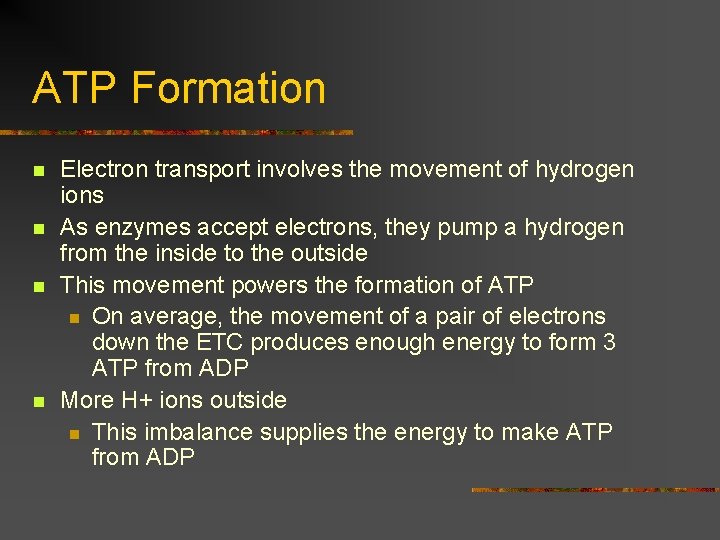 ATP Formation

- Electron transport involves the movement of hydrogen ions
- As enzymes accept electrons, they pump a hydrogen from the inside to the outside
- This movement powers the formation of ATP
  - On average, the movement of a pair of electrons down the ETC produces enough energy to form 3 ATP from ADP
- More H+ ions outside
  - This imbalance supplies the energy to make ATP from ADP